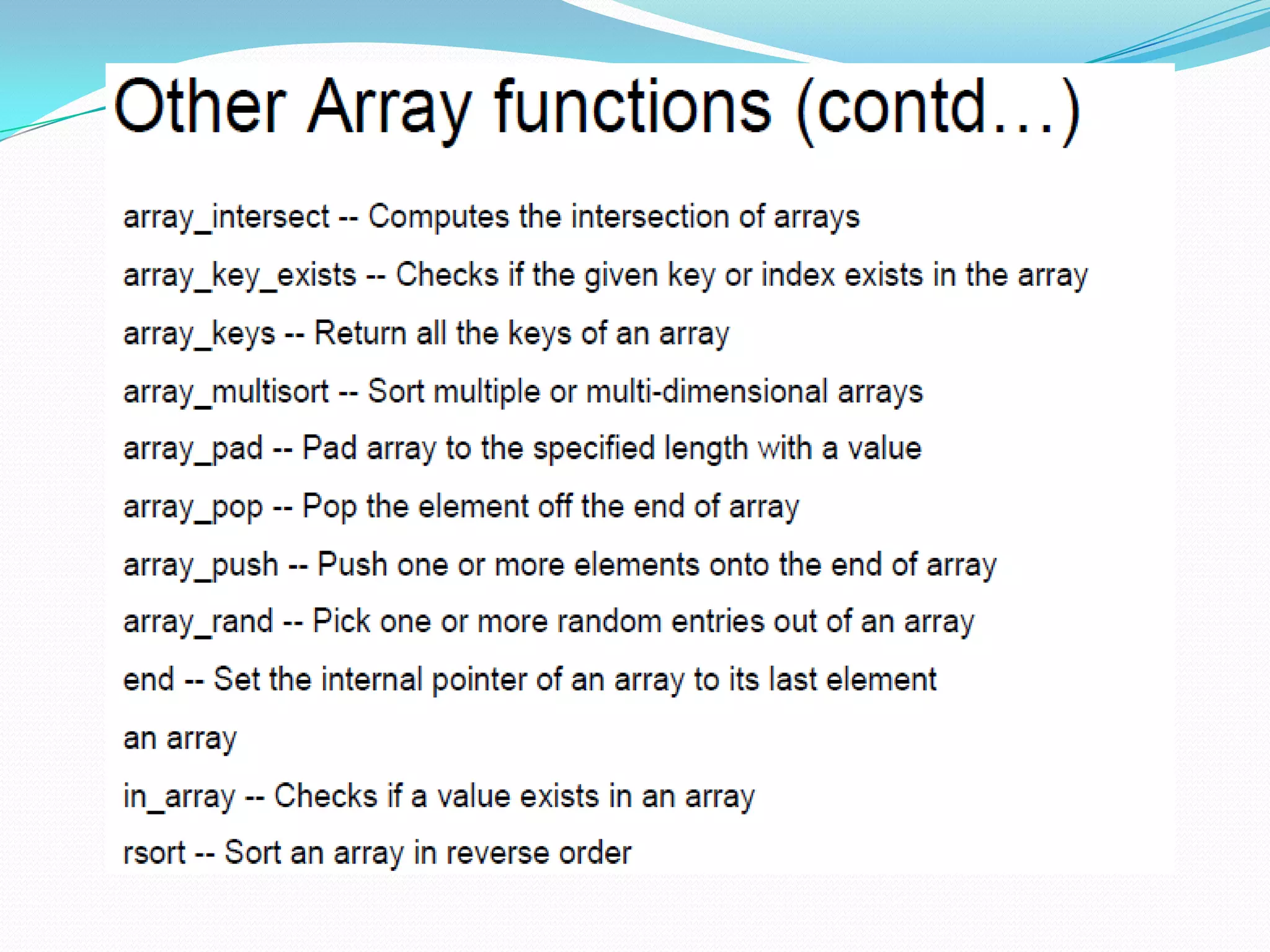 Other Array functions (contd…)

array_intersect -- Computes the intersection of arrays

array_key_exists -- Checks if the given key or index exists in the array

array_keys -- Return all the keys of an array

array_multisort -- Sort multiple or multi-dimensional arrays

array_pad -- Pad array to the specified length with a value

array_pop -- Pop the element off the end of array

array_push -- Push one or more elements onto the end of array

array_rand -- Pick one or more random entries out of an array

end -- Set the internal pointer of an array to its last element

an array

in_array -- Checks if a value exists in an array

rsort -- Sort an array in reverse order